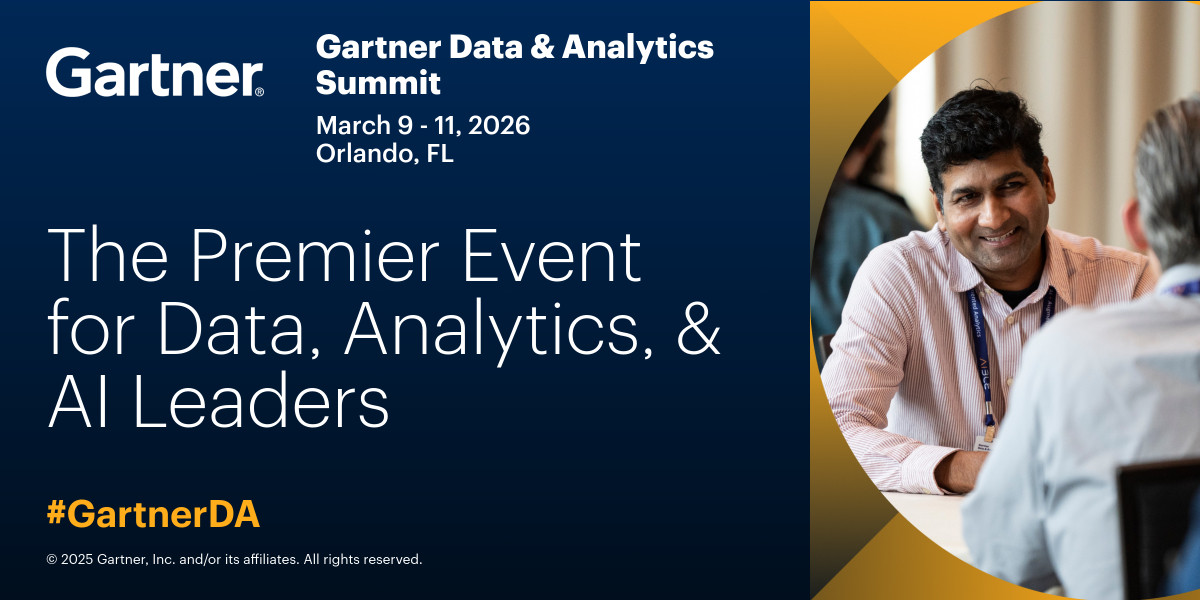 Gartner®

Gartner Data & Analytics Summit
March 9 - 11, 2026
Orlando, FL

The Premier Event for Data, Analytics, & AI Leaders

#GartnerDA

© 2025 Gartner, Inc. and/or its affiliates. All rights reserved.